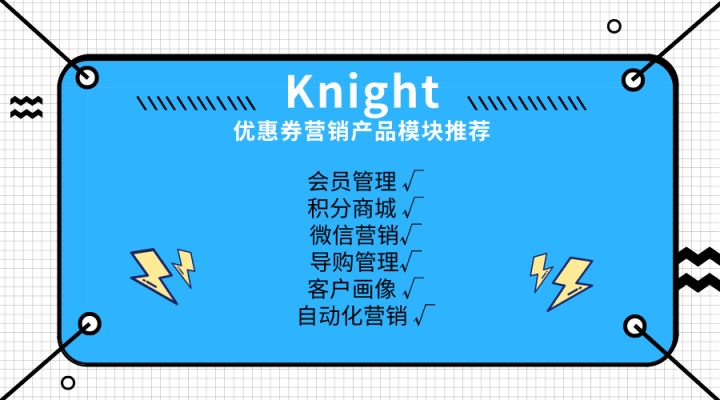 Knight
优惠券营销产品模块推荐

会员管理 √
积分商城 √
微信营销√
导购管理√
客户画像 √
自动化营销 √